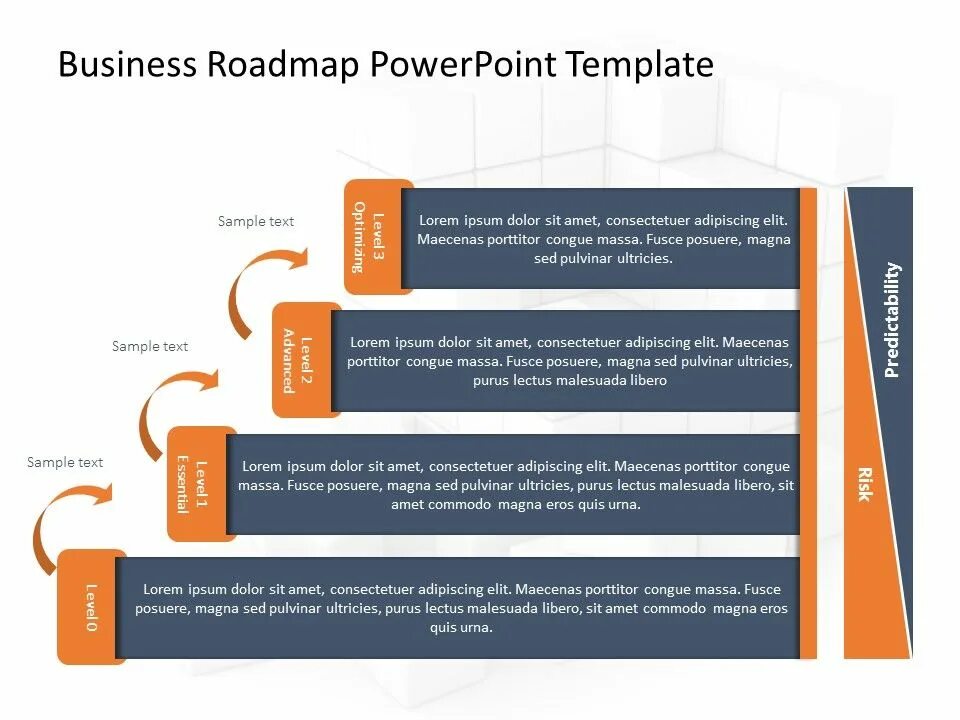 Business Roadmap PowerPoint Template

Sample text

Level 3 Optimizing

Lorem ipsum dolor sit amet, consectetuer adipiscing elit. Maecenas porttitor congue massa. Fusce posuere, magna sed pulvinar ultricies.

Sample text

Level 2 Advanced

Lorem ipsum dolor sit amet, consectetuer adipiscing elit. Maecenas porttitor congue massa. Fusce posuere, magna sed pulvinar ultricies, purus lectus malesuada libero

Sample text

Level 1 Essential

Lorem ipsum dolor sit amet, consectetuer adipiscing elit. Maecenas porttitor congue massa. Fusce posuere, magna sed pulvinar ultricies, purus lectus malesuada libero, sit amet commodo magna eros quis urna.

Level 0

Lorem ipsum dolor sit amet, consectetuer adipiscing elit. Maecenas porttitor congue massa. Fusce posuere, magna sed pulvinar ultricies, purus lectus malesuada libero, sit amet commodo magna eros quis urna.

Predictability

Risk